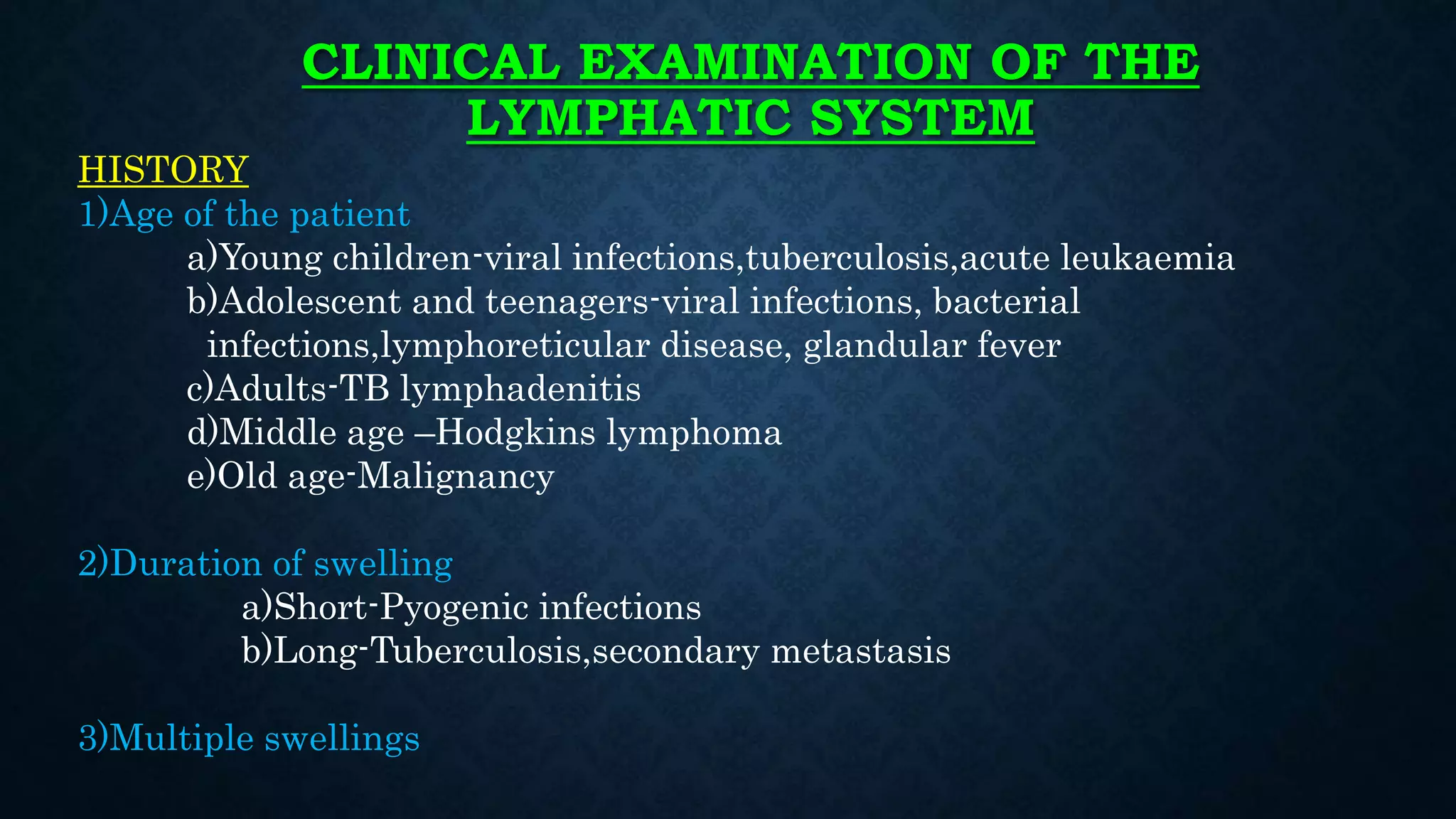 CLINICAL EXAMINATION OF THE LYMPHATIC SYSTEM

HISTORY

1)Age of the patient

a)Young children-viral infections,tuberculosis,acute leukaemia

b)Adolescent and teenagers-viral infections, bacterial infections,lymphoreticular disease, glandular fever

c)Adults-TB lymphadenitis

d)Middle age –Hodgkins lymphoma

e)Old age-Malignancy

2)Duration of swelling

a)Short-Pyogenic infections

b)Long-Tuberculosis,secondary metastasis

3)Multiple swellings